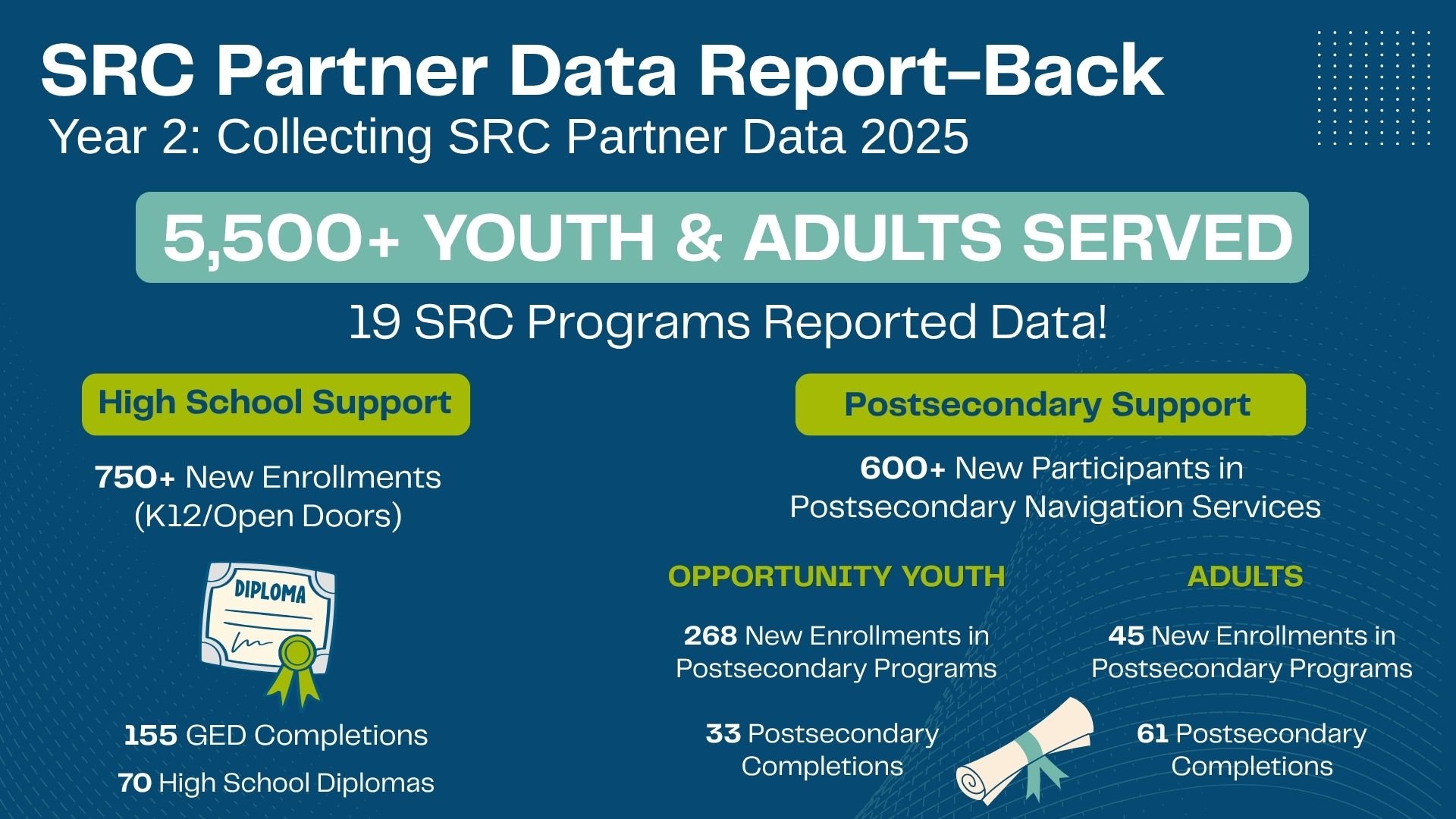 SRC Partner Data Report-Back
Year 2: Collecting SRC Partner Data 2025

5,500+ YOUTH & ADULTS SERVED

19 SRC Programs Reported Data!

High School Support

750+ New Enrollments (K12/Open Doors)

DIPLOMA

155 GED Completions

70 High School Diplomas

Postsecondary Support

600+ New Participants in Postsecondary Navigation Services

OPPORTUNITY YOUTH

268 New Enrollments in Postsecondary Programs

33 Postsecondary Completions

ADULTS

45 New Enrollments in Postsecondary Programs

61 Postsecondary Completions